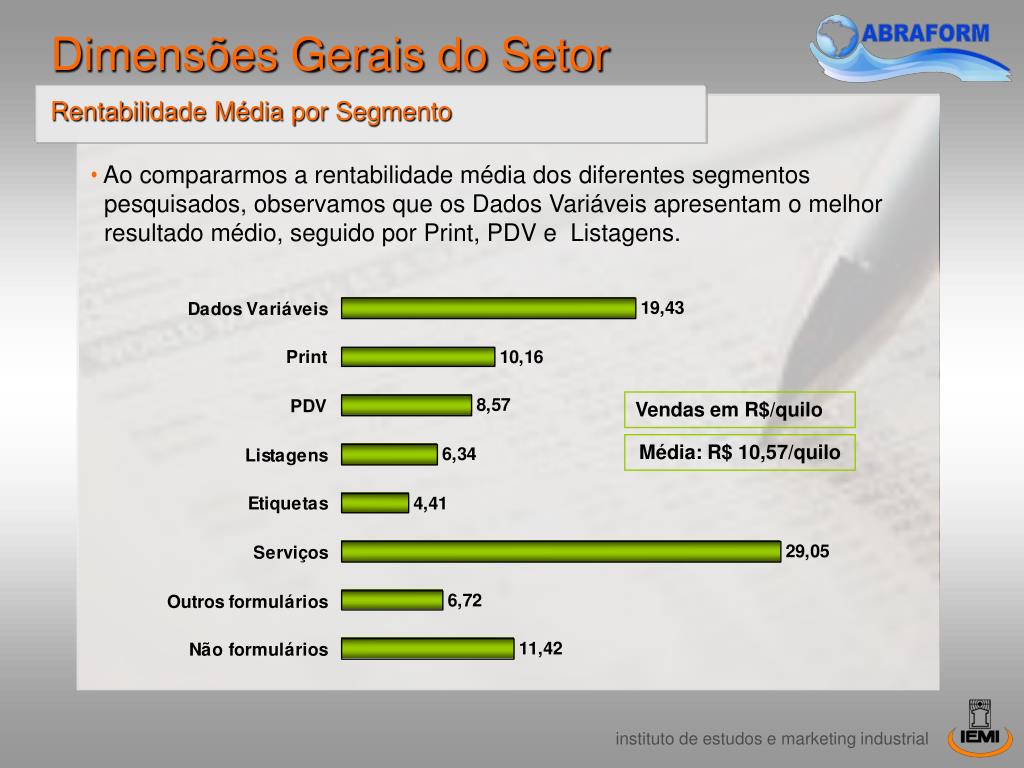 Dimensões Gerais do Setor

ABRAFORM

Rentabilidade Média por Segmento

• Ao compararmos a rentabilidade média dos diferentes segmentos pesquisados, observamos que os Dados Variáveis apresentam o melhor resultado médio, seguido por Print, PDV e Listagens.

Dados Variáveis 19,43
Print 10,16
PDV 8,57
Listagens 6,34
Etiquetas 4,41
Serviços 29,05
Outros formulários 6,72
Não formulários 11,42

Vendas em R$/quilo

Média: R$ 10,57/quilo

instituto de estudos e marketing industrial

IEMI